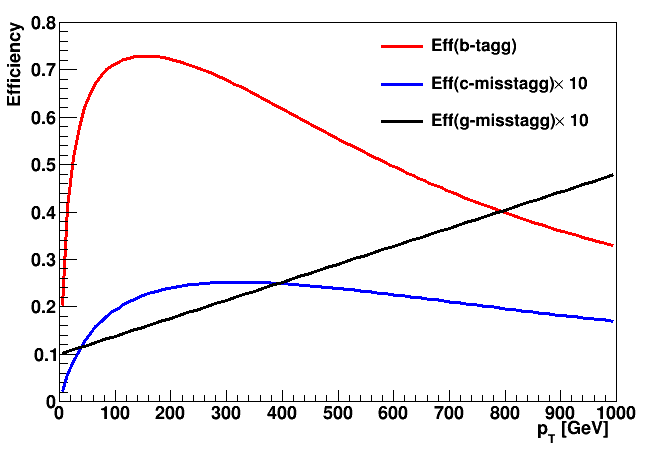 Efficiency

0.8
0.7
0.6
0.5
0.4
0.3
0.2
0.1
0

Eff(b-tagg)
Eff(c-misstagg)$\times$ 10
Eff(g-misstagg)$\times$ 10

0 100 200 300 400 500 600 700 800 900 1000

$p_T$ [GeV]